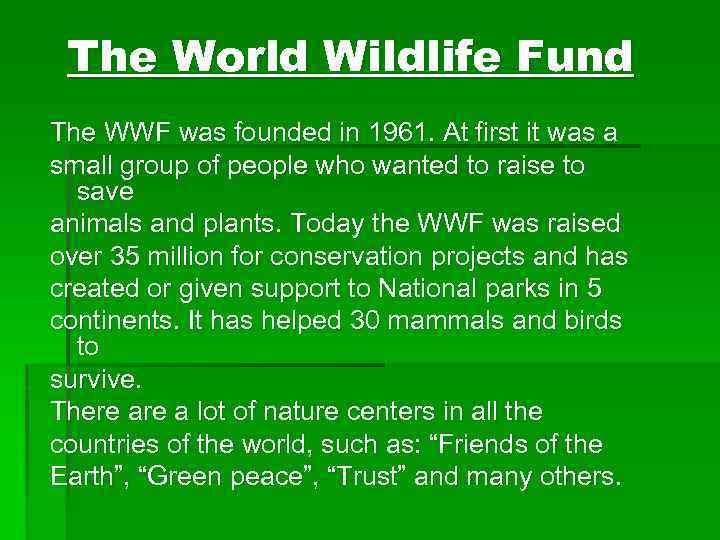 The World Wildlife Fund

The WWF was founded in 1961. At first it was a small group of people who wanted to raise to save animals and plants. Today the WWF was raised over 35 million for conservation projects and has created or given support to National parks in 5 continents. It has helped 30 mammals and birds to survive.
There are a lot of nature centers in all the countries of the world, such as: “Friends of the Earth”, “Green peace”, “Trust” and many others.